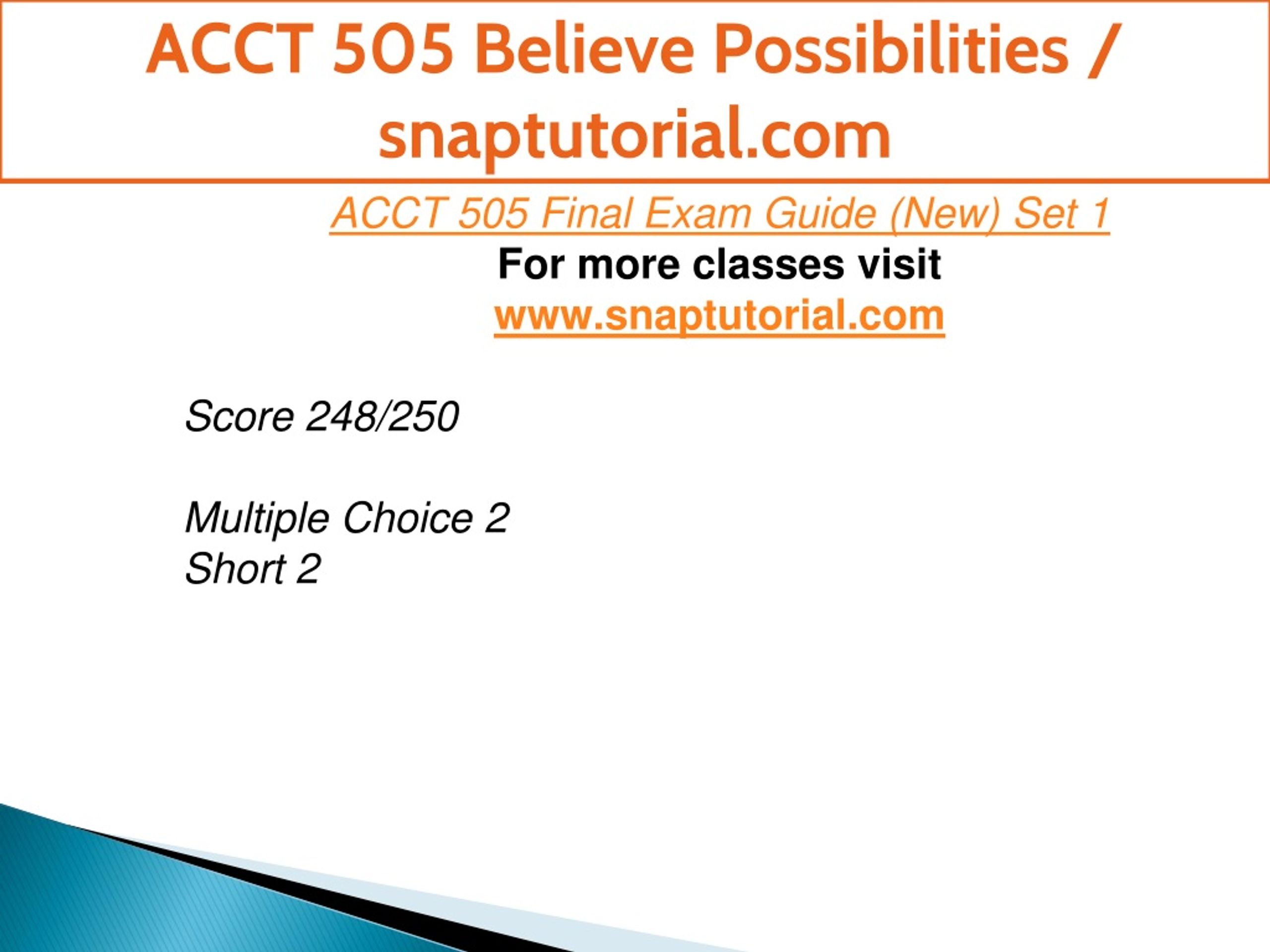 ACCT 505 Believe Possibilities / snaptutorial.com

ACCT 505 Final Exam Guide (New) Set 1
For more classes visit
www.snaptutorial.com

Score 248/250

Multiple Choice 2
Short 2